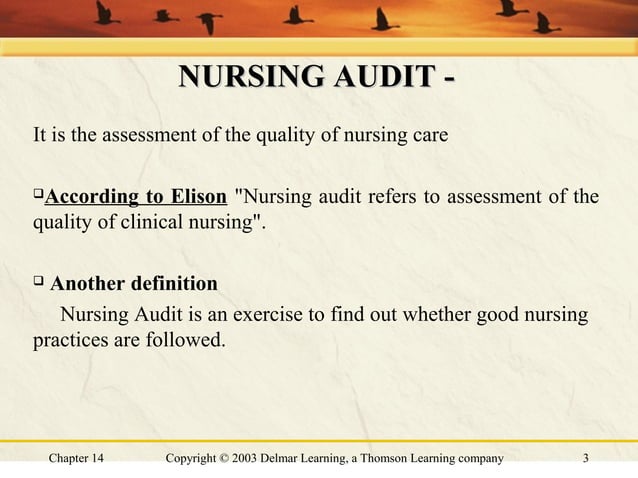 NURSING AUDIT -

It is the assessment of the quality of nursing care

❑According to Elison "Nursing audit refers to assessment of the quality of clinical nursing".

❑ Another definition

Nursing Audit is an exercise to find out whether good nursing practices are followed.

Chapter 14 Copyright © 2003 Delmar Learning, a Thomson Learning company 3